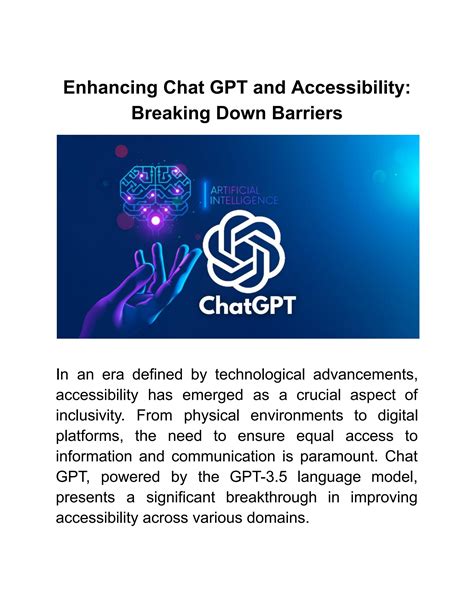 Enhancing Chat GPT and Accessibility: Breaking Down Barriers

ARTIFICIAL INTELLIGENCE

ChatGPT

In an era defined by technological advancements, accessibility has emerged as a crucial aspect of inclusivity. From physical environments to digital platforms, the need to ensure equal access to information and communication is paramount. Chat GPT, powered by the GPT-3.5 language model, presents a significant breakthrough in improving accessibility across various domains.